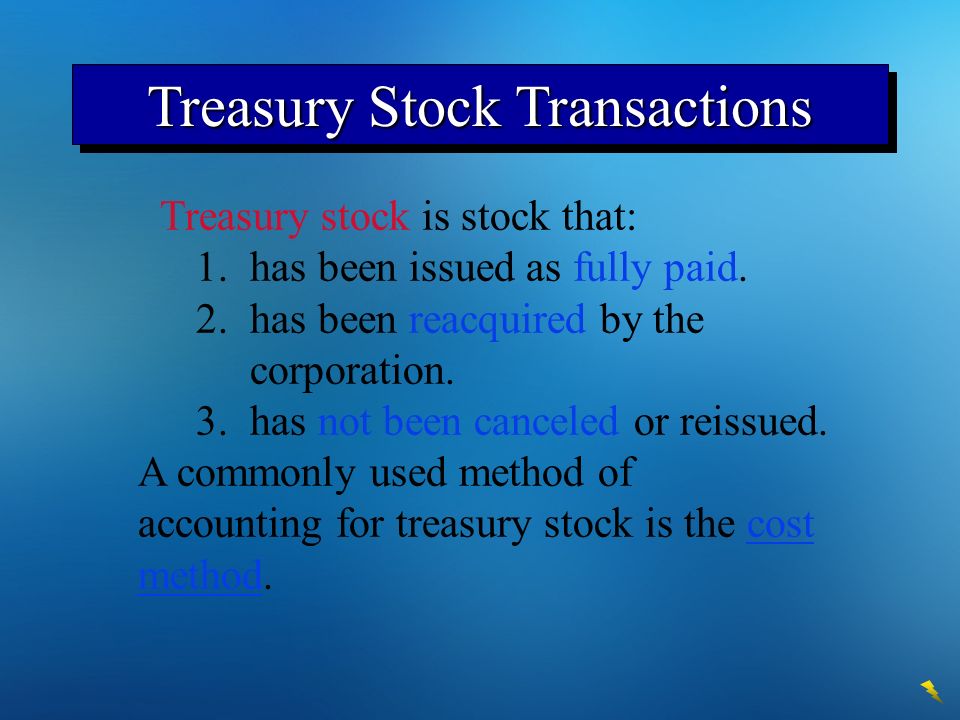 Treasury Stock Transactions

Treasury stock is stock that:

1. has been issued as fully paid.
2. has been reacquired by the corporation.
3. has not been canceled or reissued.

A commonly used method of accounting for treasury stock is the cost method.